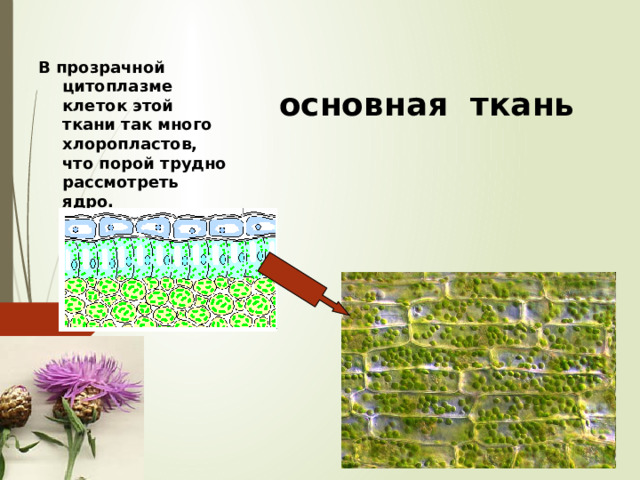 В прозрачной цитоплазме клеток этой ткани так много хлоропластов, что порой трудно рассмотреть ядро.

основная ткань